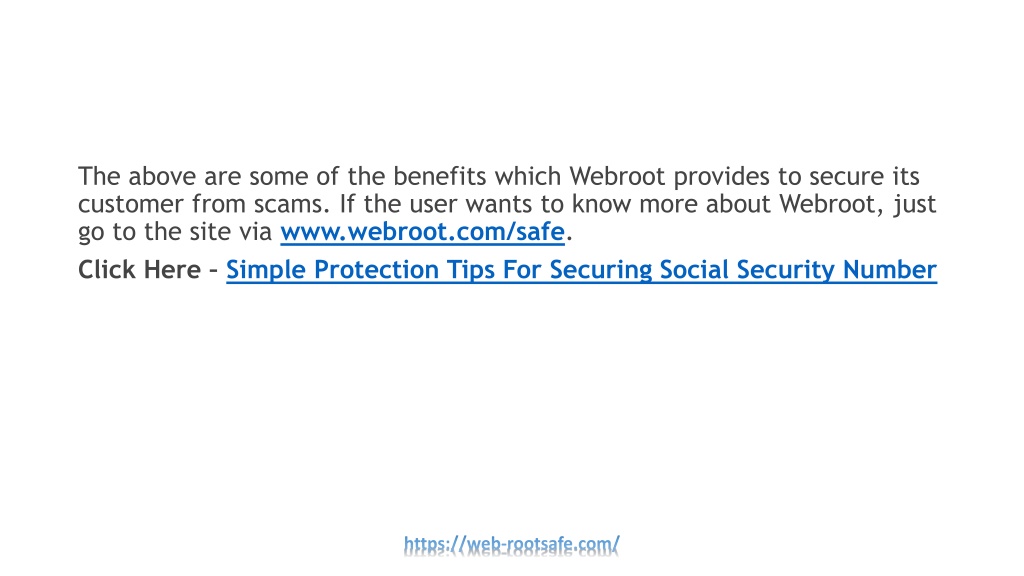 The above are some of the benefits which Webroot provides to secure its customer from scams. If the user wants to know more about Webroot, just go to the site via www.webroot.com/safe.

Click Here – Simple Protection Tips For Securing Social Security Number

https://web-rootsafe.com/